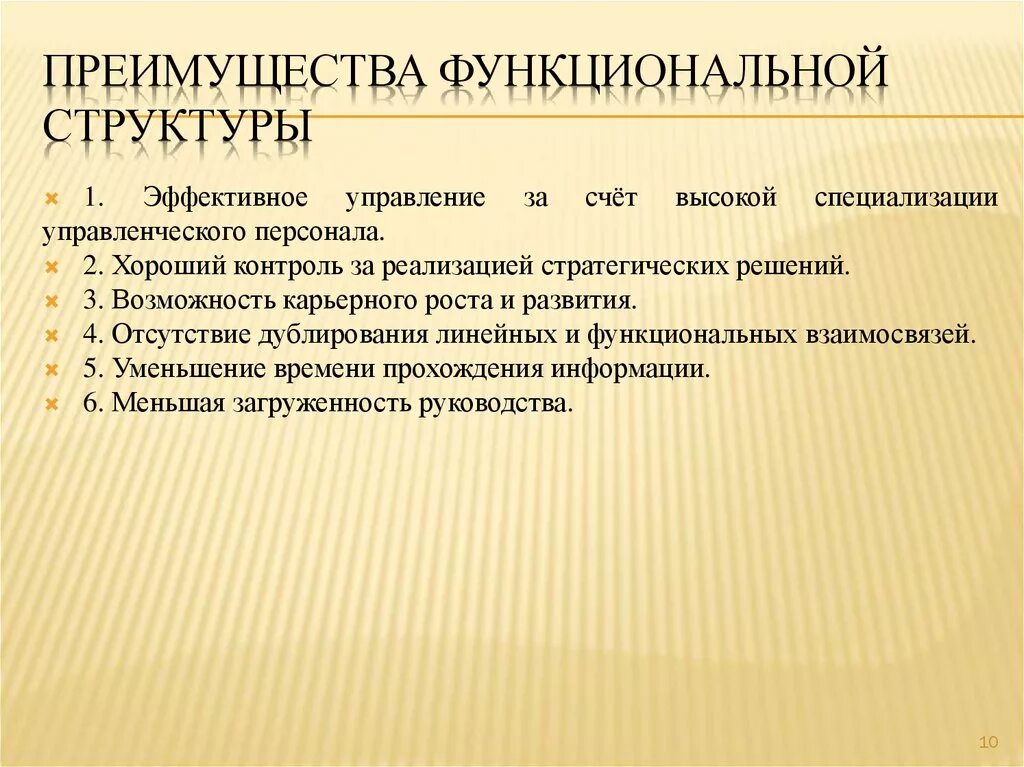 ПРЕИМУЩЕСТВА ФУНКЦИОНАЛЬНОЙ СТРУКТУРЫ

1. Эффективное управление за счёт высокой специализации управленческого персонала.
2. Хороший контроль за реализацией стратегических решений.
3. Возможность карьерного роста и развития.
4. Отсутствие дублирования линейных и функциональных взаимосвязей.
5. Уменьшение времени прохождения информации.
6. Меньшая загруженность руководства.

10